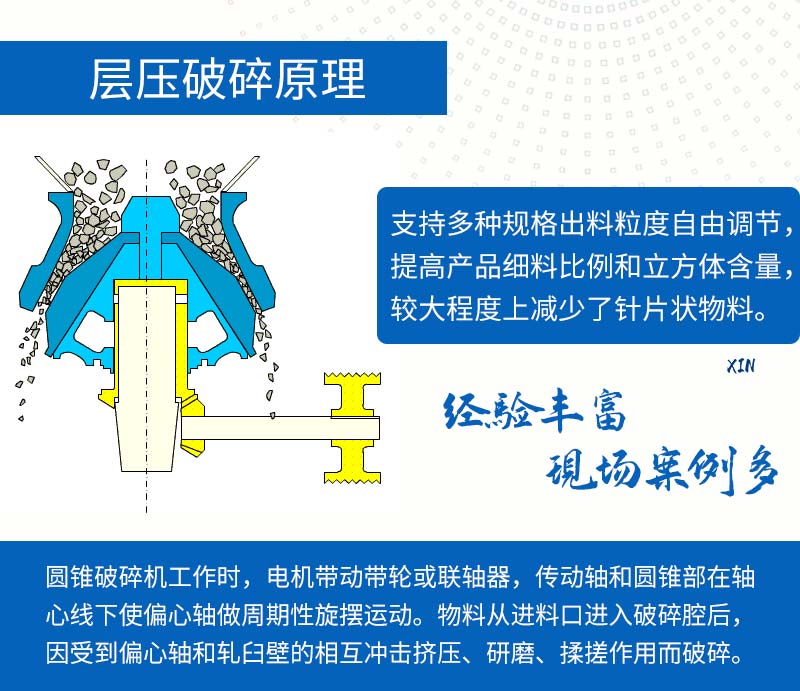 层压破碎原理

支持多种规格出料粒度自由调节，提高产品细料比例和立方体含量，较大程度上减少了针片状物料。

XIN

经验丰富
现场案例多

圆锥破碎机工作时，电机带动带轮或联轴器，传动轴和圆锥部在轴心线下使偏心轴做周期性旋摆运动。物料从进料口进入破碎腔后，因受到偏心轴和轧臼壁的相互冲击挤压、研磨、揉搓作用而破碎。